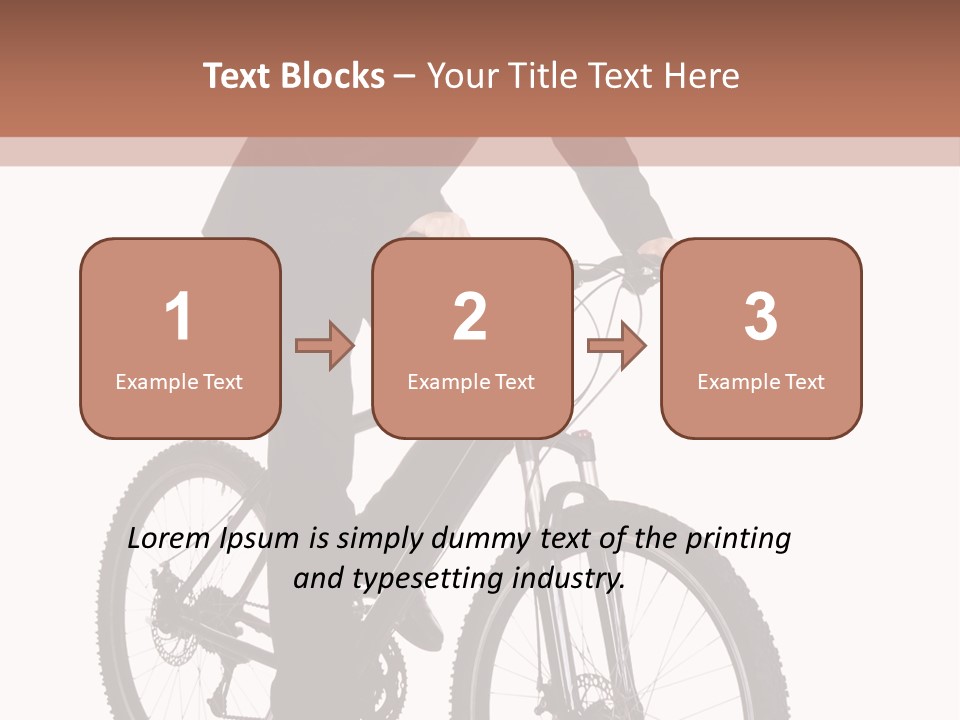 Text Blocks – Your Title Text Here

1
Example Text

2
Example Text

3
Example Text

Lorem Ipsum is simply dummy text of the printing and typesetting industry.